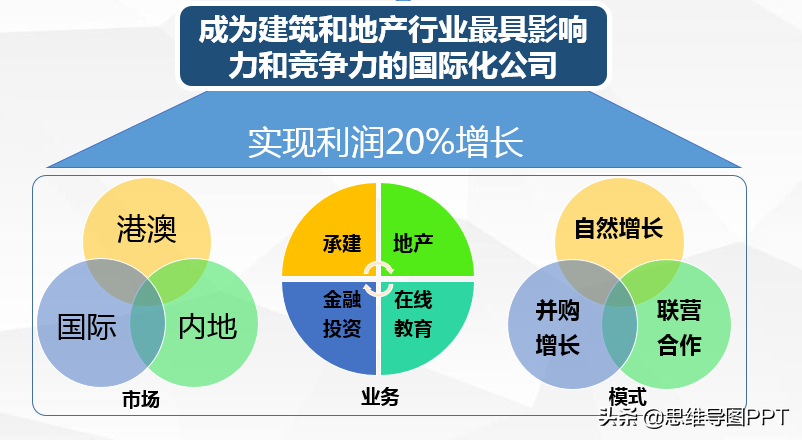 成为建筑和地产行业最具影响力和竞争力的国际化公司

实现利润20%增长

港澳

国际

内地

市场

承建

地产

金融投资

在线教育

业务

自然增长

并购增长

联营合作

模式

头条 @思维导图PPT